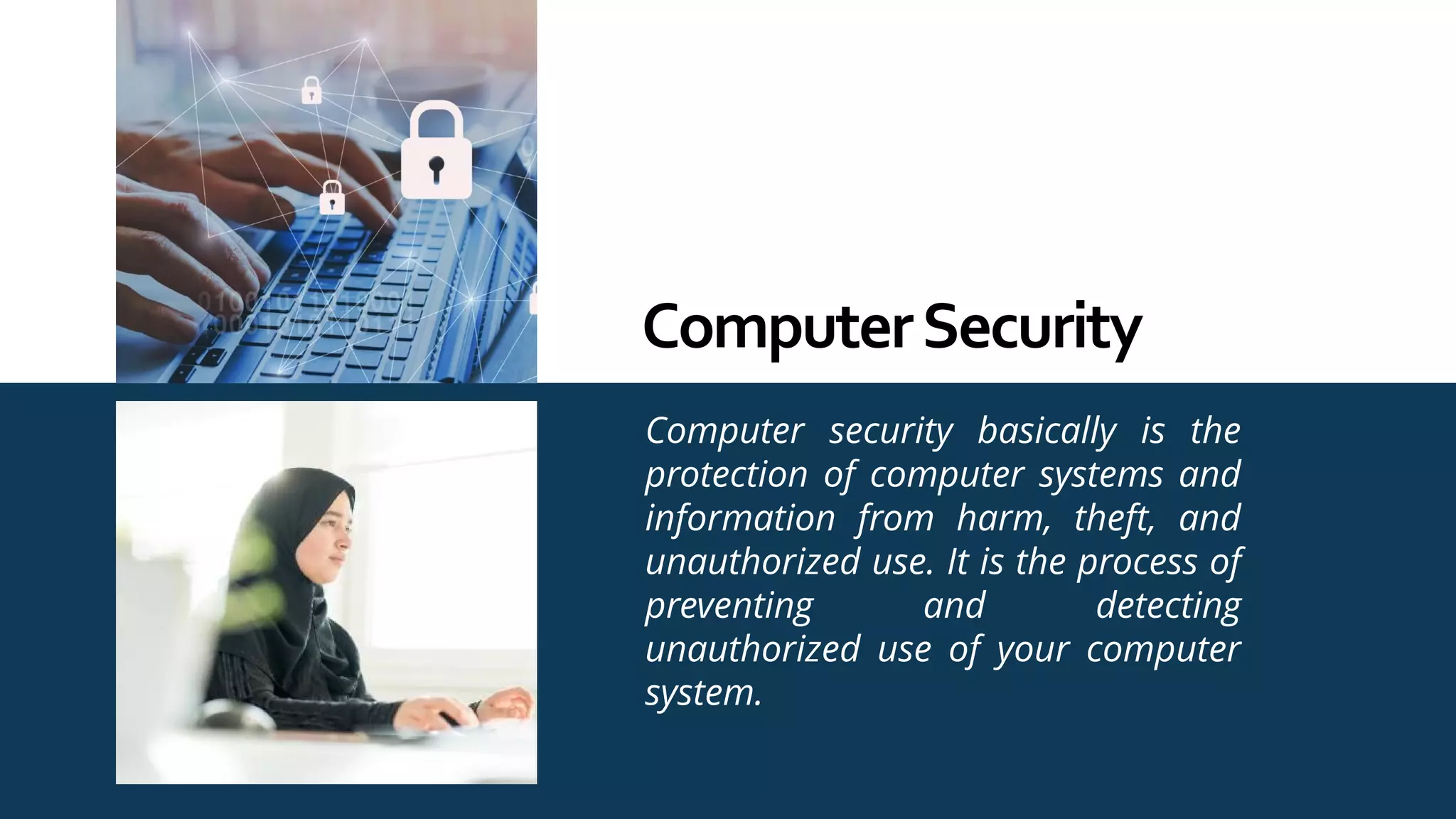 Computer Security

Computer security basically is the protection of computer systems and information from harm, theft, and unauthorized use. It is the process of preventing and detecting unauthorized use of your computer system.